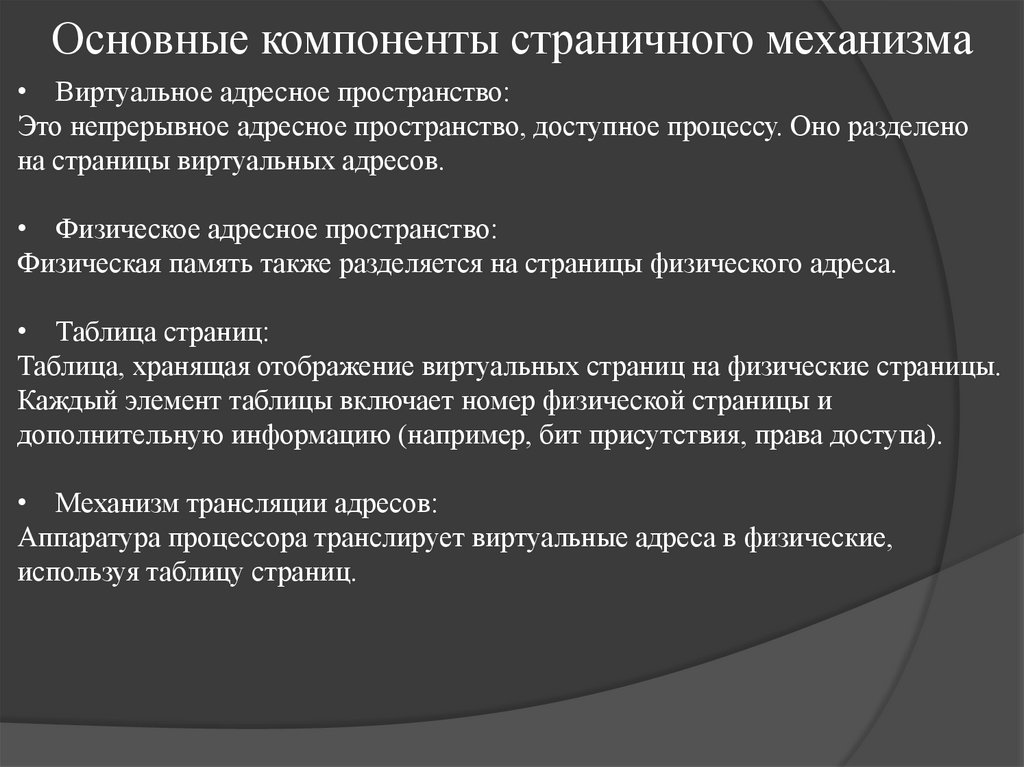 Основные компоненты страничного механизма

• Виртуальное адресное пространство:
Это непрерывное адресное пространство, доступное процессу. Оно разделено на страницы виртуальных адресов.

• Физическое адресное пространство:
Физическая память также разделяется на страницы физического адреса.

• Таблица страниц:
Таблица, хранящая отображение виртуальных страниц на физические страницы. Каждый элемент таблицы включает номер физической страницы и дополнительную информацию (например, бит присутствия, права доступа).

• Механизм трансляции адресов:
Аппаратура процессора транслирует виртуальные адреса в физические, используя таблицу страниц.